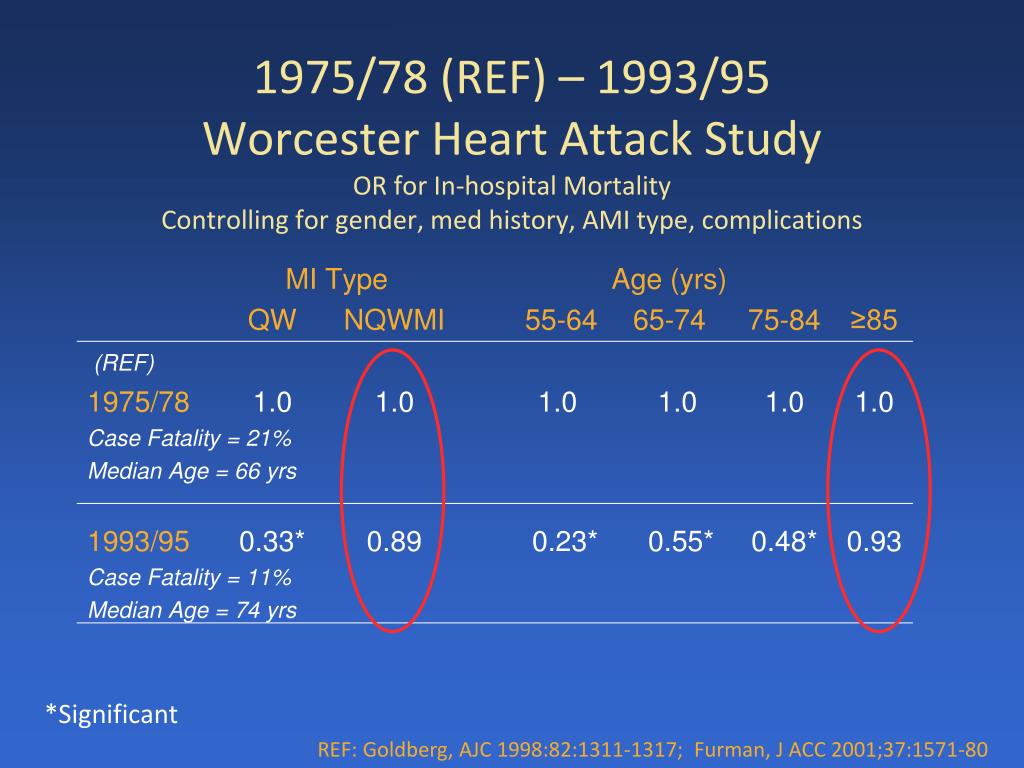 1975/78 (REF) – 1993/95
Worcester Heart Attack Study
OR for In-hospital Mortality
Controlling for gender, med history, AMI type, complications

| | MI Type | | Age (yrs) | | | |
|---|---|---|---|---|---|---|
| | QW | NQWMI | 55-64 | 65-74 | 75-84 | ≥85 |
| (REF) 1975/78 Case Fatality = 21% Median Age = 66 yrs | 1.0 | 1.0 | 1.0 | 1.0 | 1.0 | 1.0 |
| 1993/95 Case Fatality = 11% Median Age = 74 yrs | 0.33* | 0.89 | 0.23* | 0.55* | 0.48* | 0.93 |

*Significant

REF: Goldberg, AJC 1998:82:1311-1317; Furman, J ACC 2001;37:1571-80